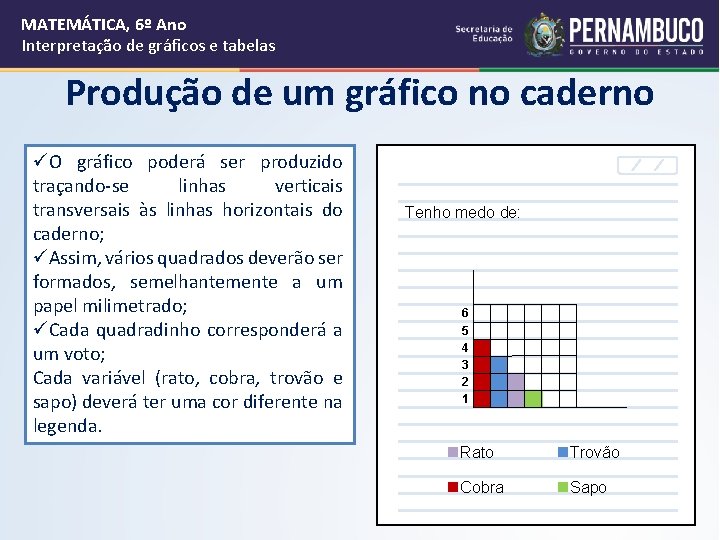 MATEMÁTICA, 6º Ano
Interpretação de gráficos e tabelas

Secretaria de Educação
PERNAMBUCO
GOVERNO DO ESTADO

Produção de um gráfico no caderno

✓O gráfico poderá ser produzido traçando-se linhas verticais transversais às linhas horizontais do caderno;
✓Assim, vários quadrados deverão ser formados, semelhantemente a um papel milimetrado;
✓Cada quadradinho corresponderá a um voto;
Cada variável (rato, cobra, trovão e sapo) deverá ter uma cor diferente na legenda.

/ /

Tenho medo de:

6
5
4
3
2
1

Rato
Trovão
Cobra
Sapo